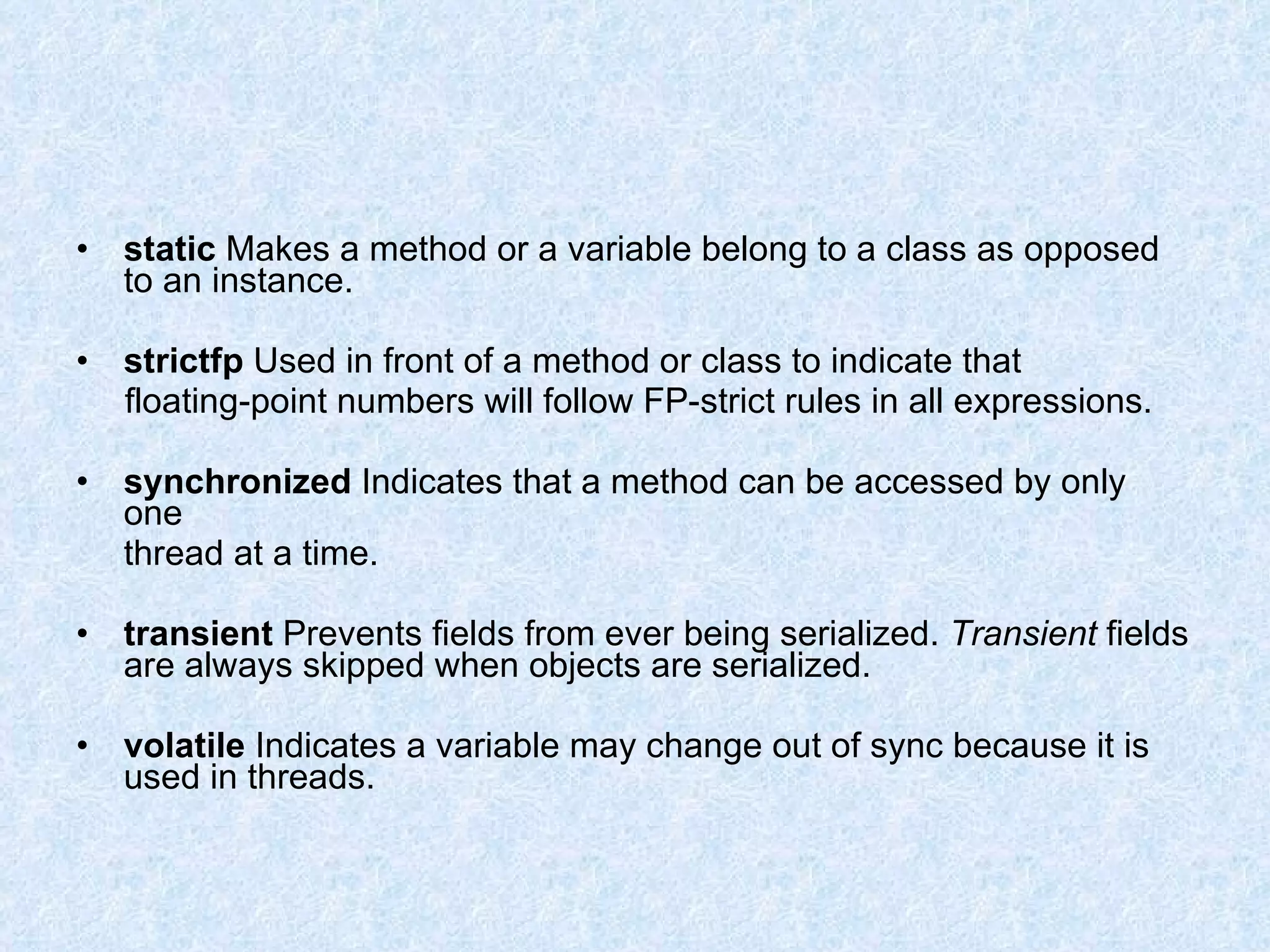 • static Makes a method or a variable belong to a class as opposed to an instance.

• strictfp Used in front of a method or class to indicate that floating-point numbers will follow FP-strict rules in all expressions.

• synchronized Indicates that a method can be accessed by only one
thread at a time.

• transient Prevents fields from ever being serialized. Transient fields are always skipped when objects are serialized.

• volatile Indicates a variable may change out of sync because it is used in threads.